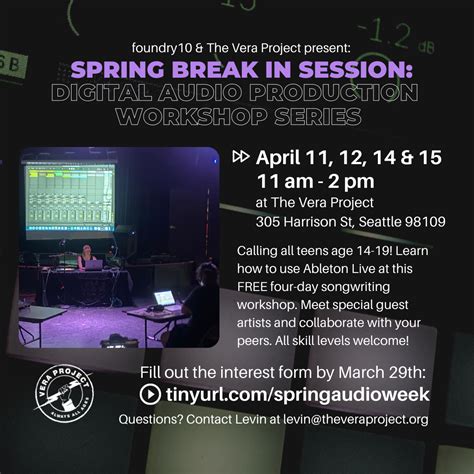 -1.2 dB

foundry10 & The Vera Project present:

SPRING BREAK IN SESSION:
DIGITAL AUDIO PRODUCTION WORKSHOP SERIES

April 11, 12, 14 & 15
11 am - 2 pm
at The Vera Project
305 Harrison St, Seattle 98109

Calling all teens age 14-19! Learn how to use Ableton Live at this FREE four-day songwriting workshop. Meet special guest artists and collaborate with your peers. All skill levels welcome!

Fill out the interest form by March 29th:
tinyurl.com/springaudioweek

Questions? Contact Levin at levin@theveraproject.org

VERA PROJECT
ALWAYS ALL AGES